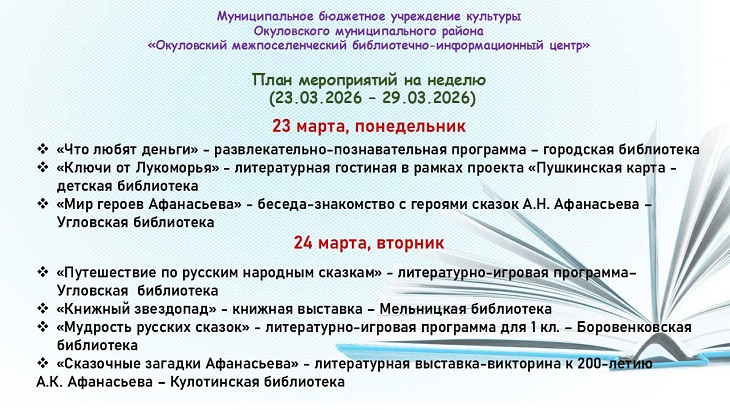 Муниципальное бюджетное учреждение культуры
Окуловского муниципального района
«Окуловский межпоселенческий библиотечно-информационный центр»

План мероприятий на неделю
(23.03.2026 – 29.03.2026)

23 марта, понедельник

❖ «Что любят деньги» - развлекательно-познавательная программа – городская библиотека
❖ «Ключи от Лукоморья» - литературная гостиная в рамках проекта «Пушкинская карта - детская библиотека
❖ «Мир героев Афанасьева» - беседа-знакомство с героями сказок А.Н. Афанасьева – Угловская библиотека

24 марта, вторник

❖ «Путешествие по русским народным сказкам» - литературно-игровая программа– Угловская библиотека
❖ «Книжный звездопад» - книжная выставка – Мельницкая библиотека
❖ «Мудрость русских сказок» - литературно-игровая программа для 1 кл. – Боровенковская библиотека
❖ «Сказочные загадки Афанасьева» - литературная выставка-викторина к 200-летию А.К. Афанасьева – Кулотинская библиотека